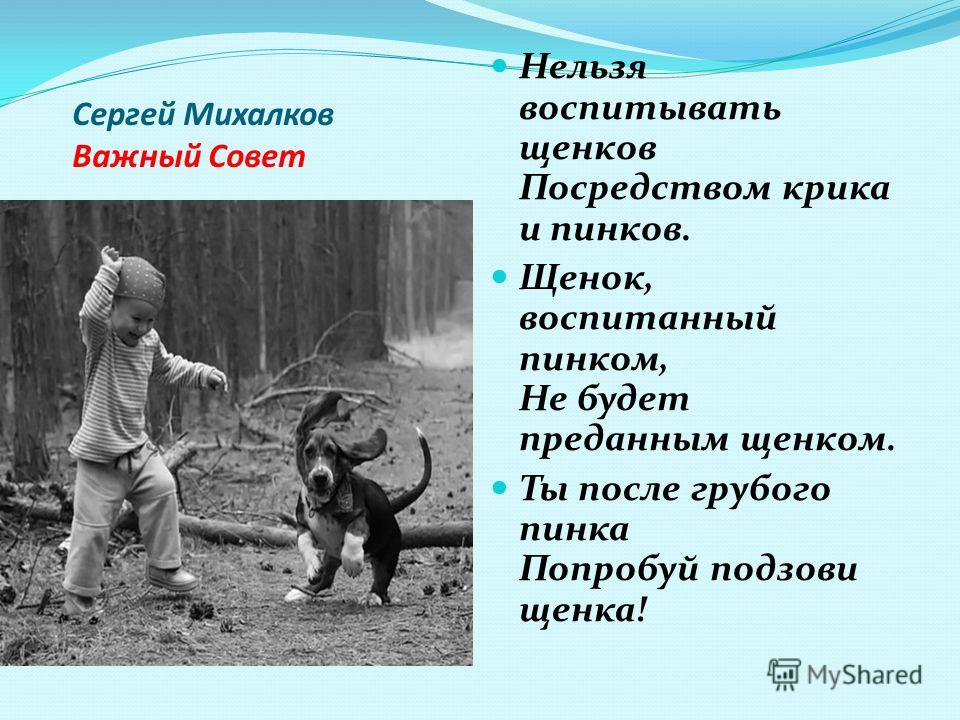 Сергей Михалков
Важный Совет

Нельзя воспитывать щенков
Посредством крика и пинков.

Щенок, воспитанный пинком,
Не будет преданным щенком.

Ты после грубого пинка
Попробуй подзови щенка!

MyShared